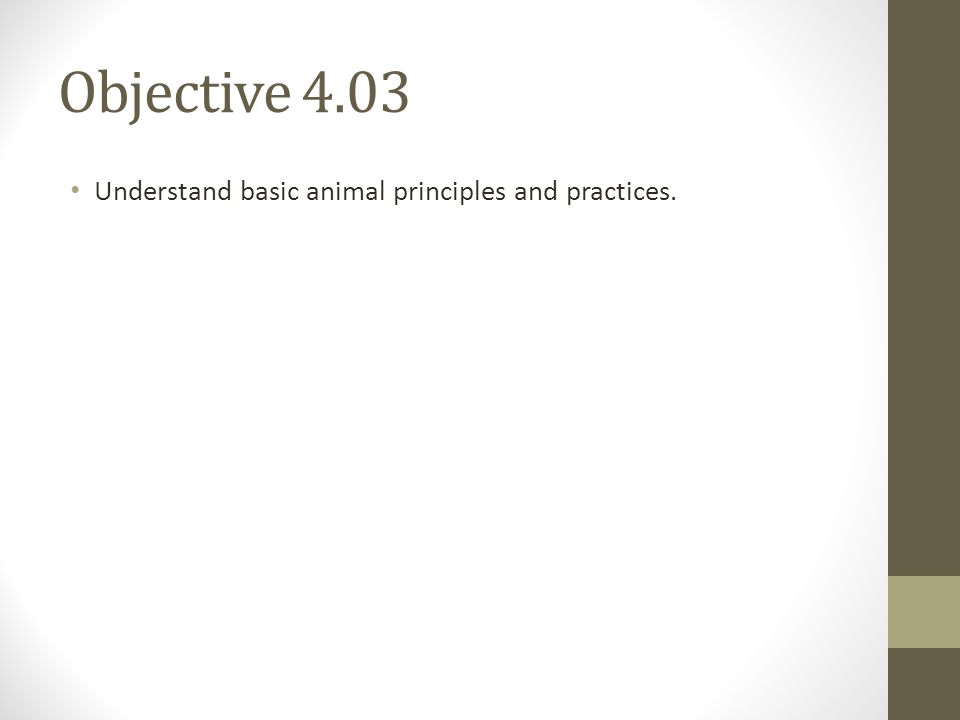 Objective 4.03

• Understand basic animal principles and practices.